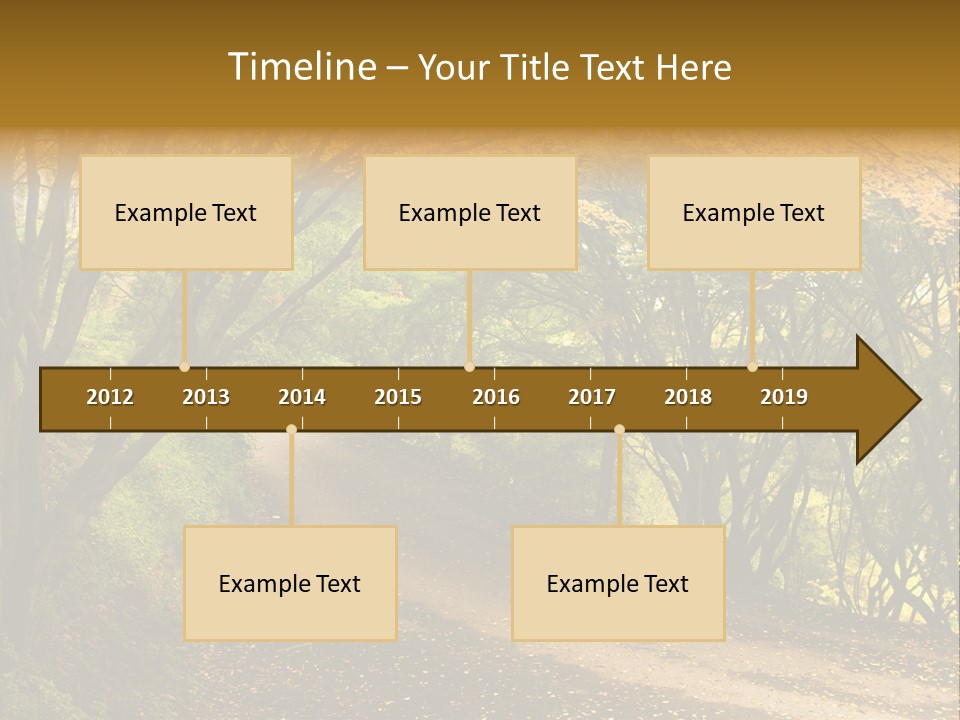 Timeline – Your Title Text Here

Example Text

Example Text

Example Text

2012 2013 2014 2015 2016 2017 2018 2019

Example Text

Example Text